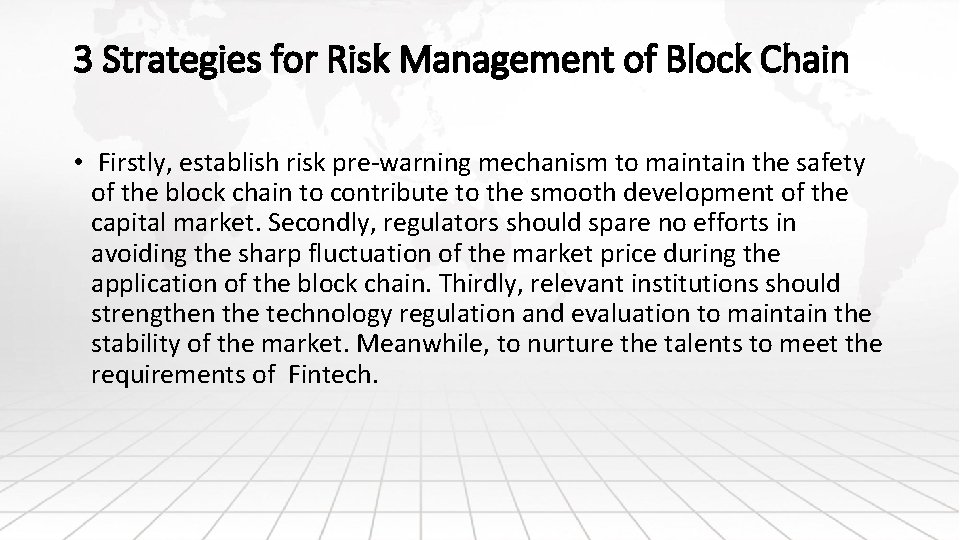 3 Strategies for Risk Management of Block Chain

• Firstly, establish risk pre-warning mechanism to maintain the safety of the block chain to contribute to the smooth development of the capital market. Secondly, regulators should spare no efforts in avoiding the sharp fluctuation of the market price during the application of the block chain. Thirdly, relevant institutions should strengthen the technology regulation and evaluation to maintain the stability of the market. Meanwhile, to nurture the talents to meet the requirements of Fintech.